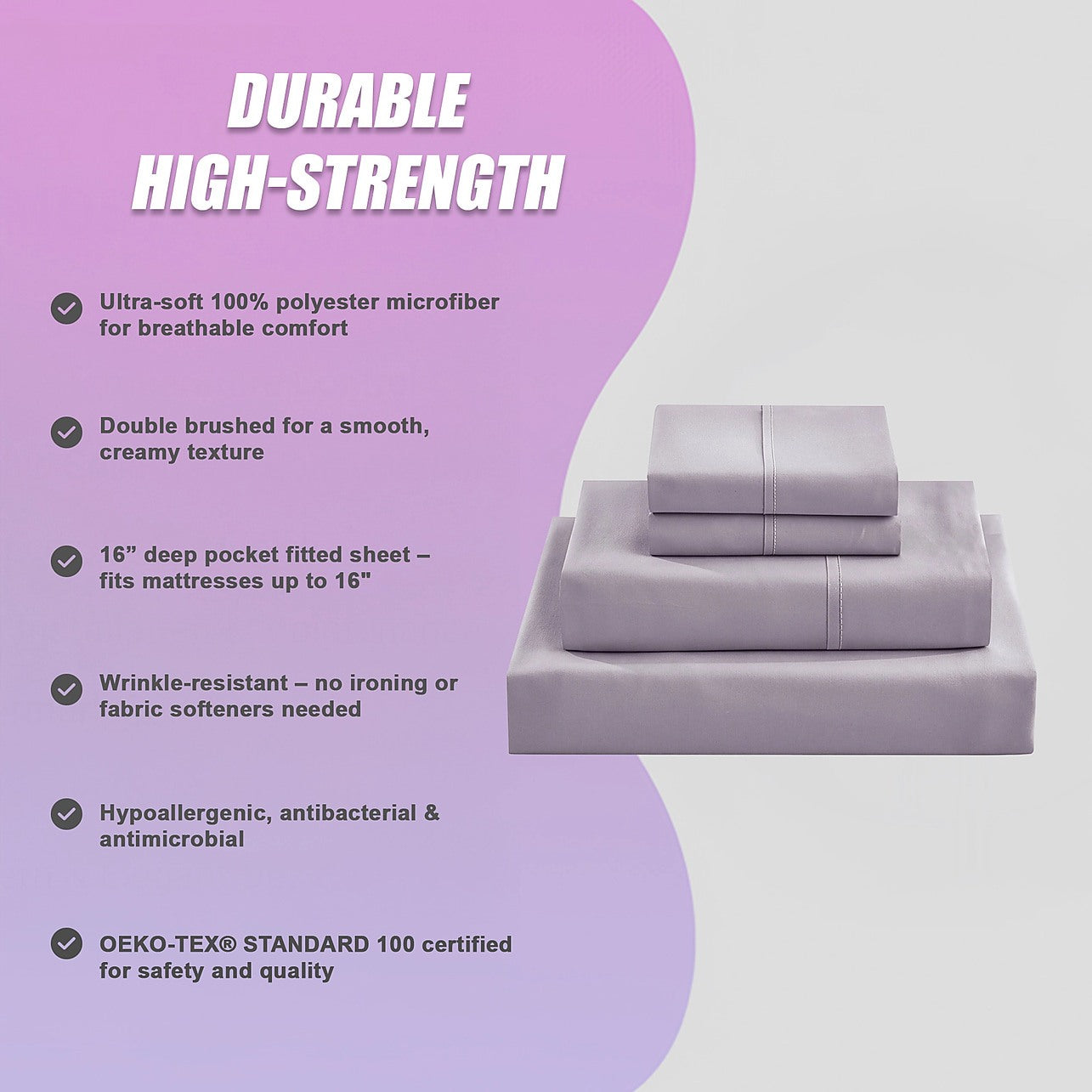 DURABLE
HIGH-STRENGTH

Ultra-soft 100% polyester microfiber for breathable comfort

Double brushed for a smooth, creamy texture

16” deep pocket fitted sheet – fits mattresses up to 16"

Wrinkle-resistant – no ironing or fabric softeners needed

Hypoallergenic, antibacterial & antimicrobial

OEKO-TEX® STANDARD 100 certified for safety and quality